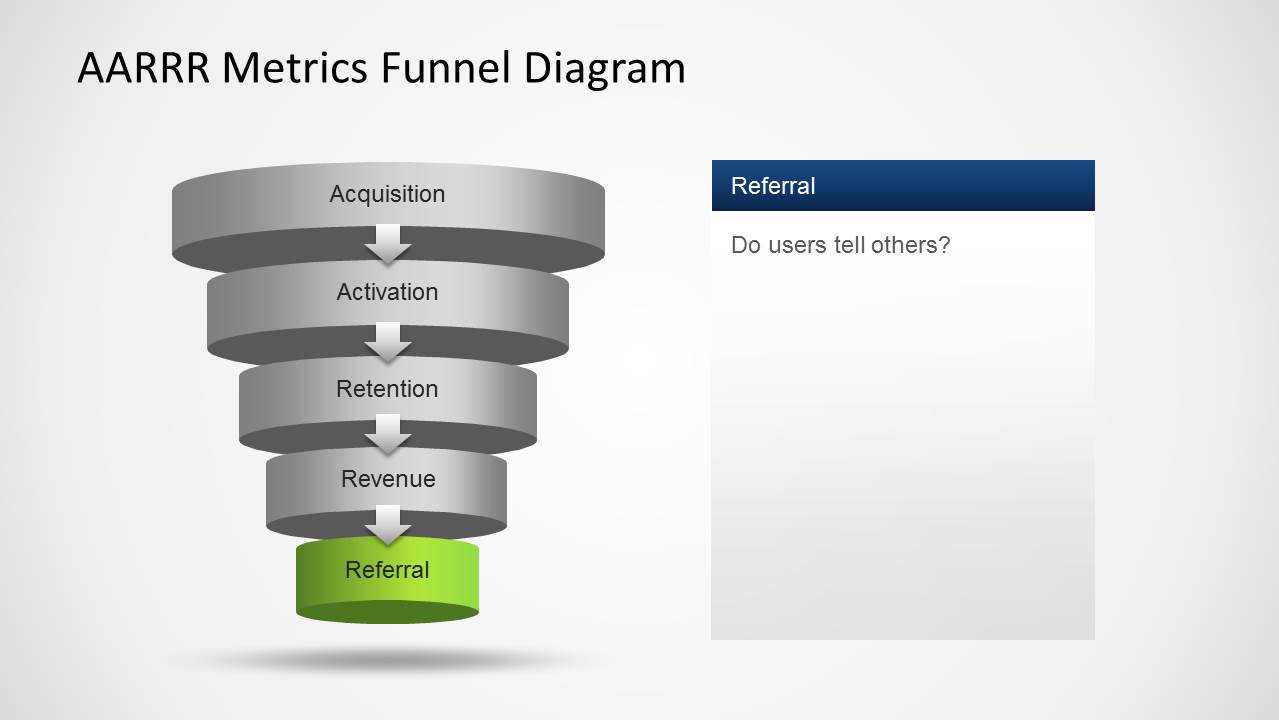 AARRR Metrics Funnel Diagram

Acquisition

Activation

Retention

Revenue

Referral

Referral

Do users tell others?